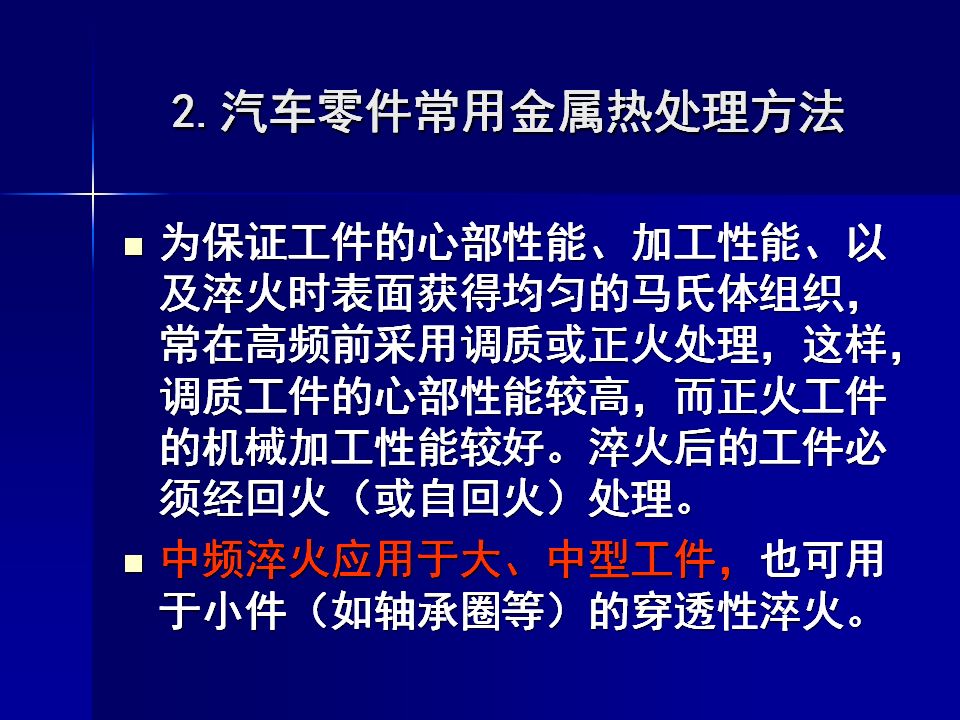 2. 汽车零件常用金属热处理方法

■ 为保证工件的心部性能、加工性能、以及淬火时表面获得均匀的马氏体组织，常在高频前采用调质或正火处理，这样，调质工件的心部性能较高，而正火工件的机械加工性能较好。淬火后的工件必须经回火（或自回火）处理。

■ 中频淬火应用于大、中型工件，也可用于小件（如轴承圈等）的穿透性淬火。